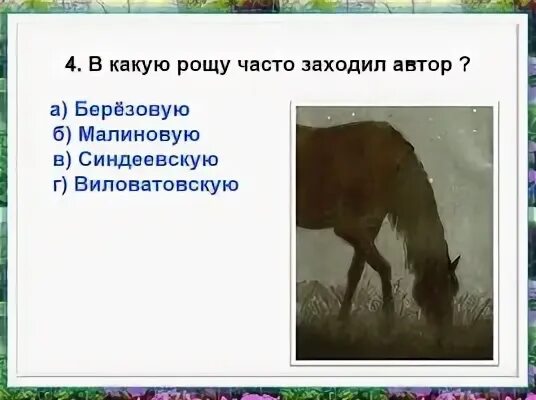 4. В какую рощу часто заходил автор ?

а) Берёзовую
б) Малиновую
в) Синдеевскую
г) Виловатовскую